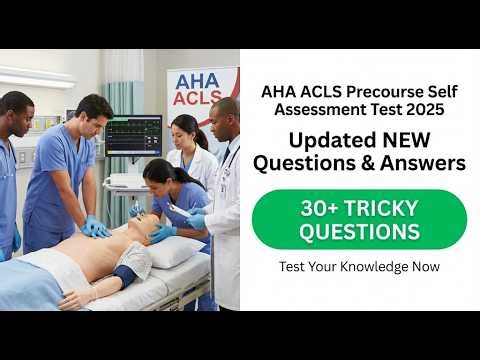 AHA
ACLS

AHA ACLS Precourse Self Assessment Test 2025

Updated NEW Questions & Answers

30+ TRICKY QUESTIONS

Test Your Knowledge Now